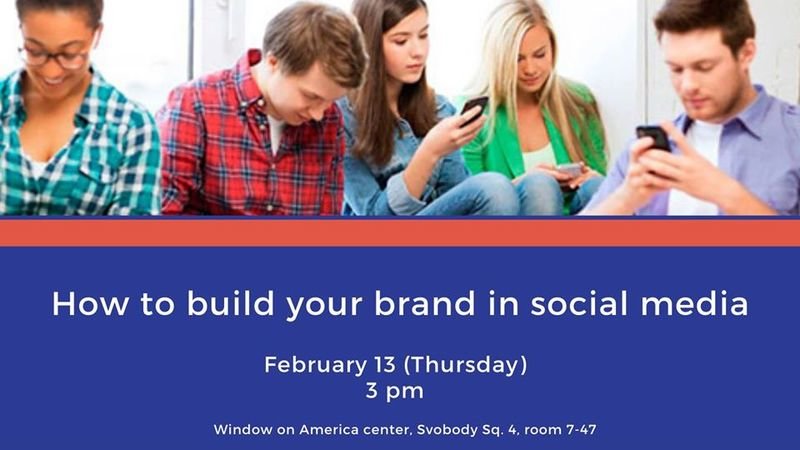 How to build your brand in social media

February 13 (Thursday)
3 pm

Window on America center, Svobody Sq. 4, room 7-47